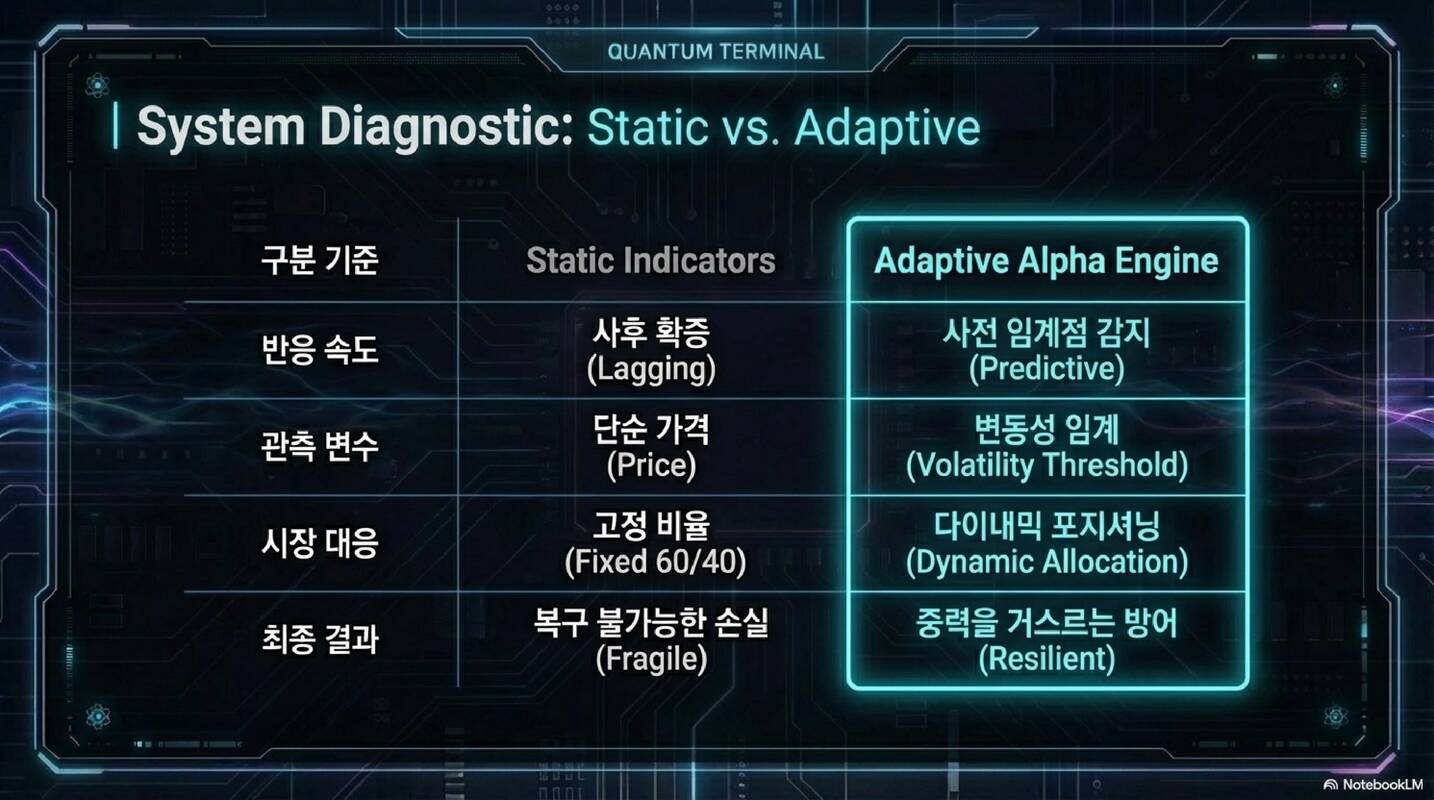 QUANTUM TERMINAL

System Diagnostic: Static vs. Adaptive

| 구분 기준 | Static Indicators | Adaptive Alpha Engine |
|---|---|---|
| 반응 속도 | 사후 확증 (Lagging) | 사전 임계점 감지 (Predictive) |
| 관측 변수 | 단순 가격 (Price) | 변동성 임계 (Volatility Threshold) |
| 시장 대응 | 고정 비율 (Fixed 60/40) | 다이내믹 포지셔닝 (Dynamic Allocation) |
| 최종 결과 | 복구 불가능한 손실 (Fragile) | 중력을 거스르는 방어 (Resilient) |

NotebookLM